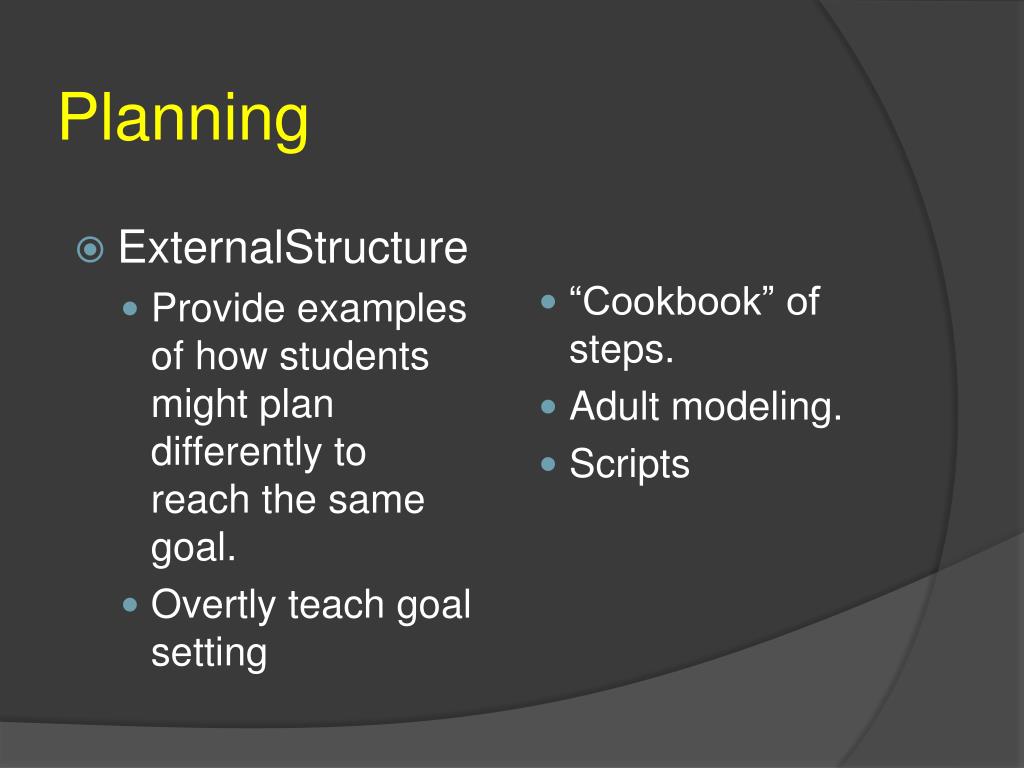 Planning

ExternalStructure

Provide examples of how students might plan differently to reach the same goal.

Overtly teach goal setting

“Cookbook” of steps.

Adult modeling.

Scripts